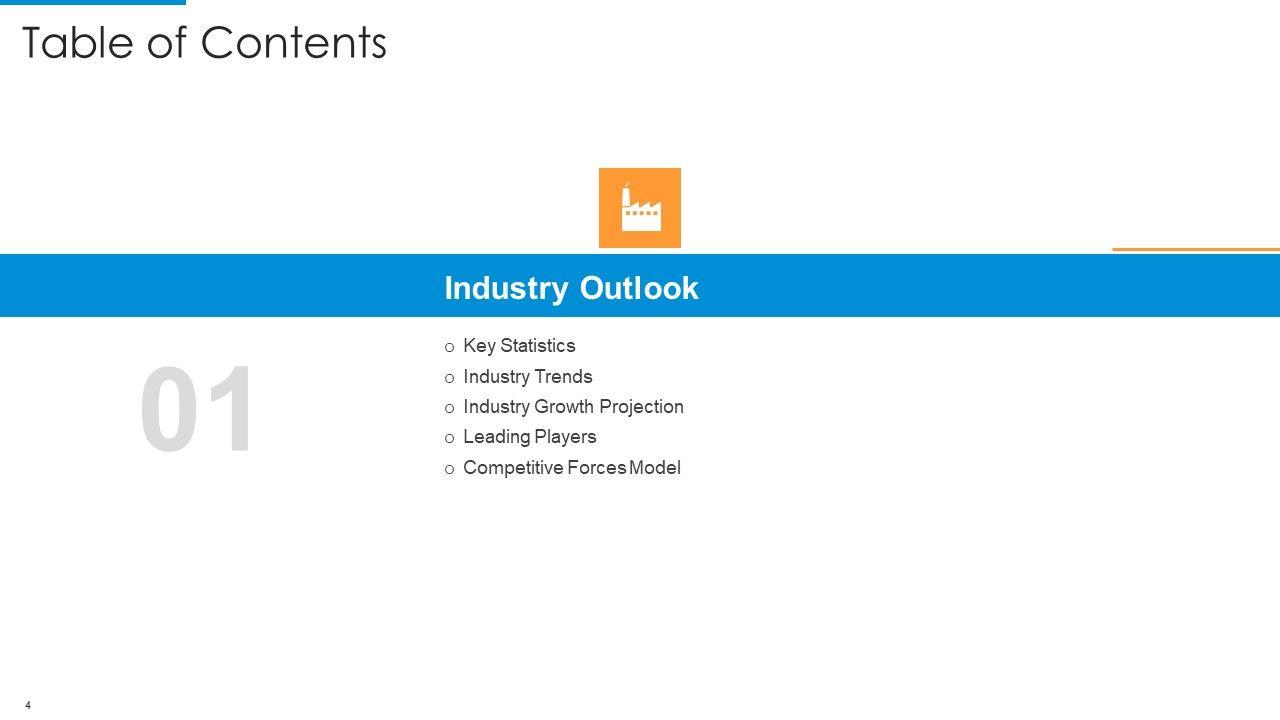 Table of Contents

Industry Outlook

01

o Key Statistics
o Industry Trends
o Industry Growth Projection
o Leading Players
o Competitive Forces Model

4